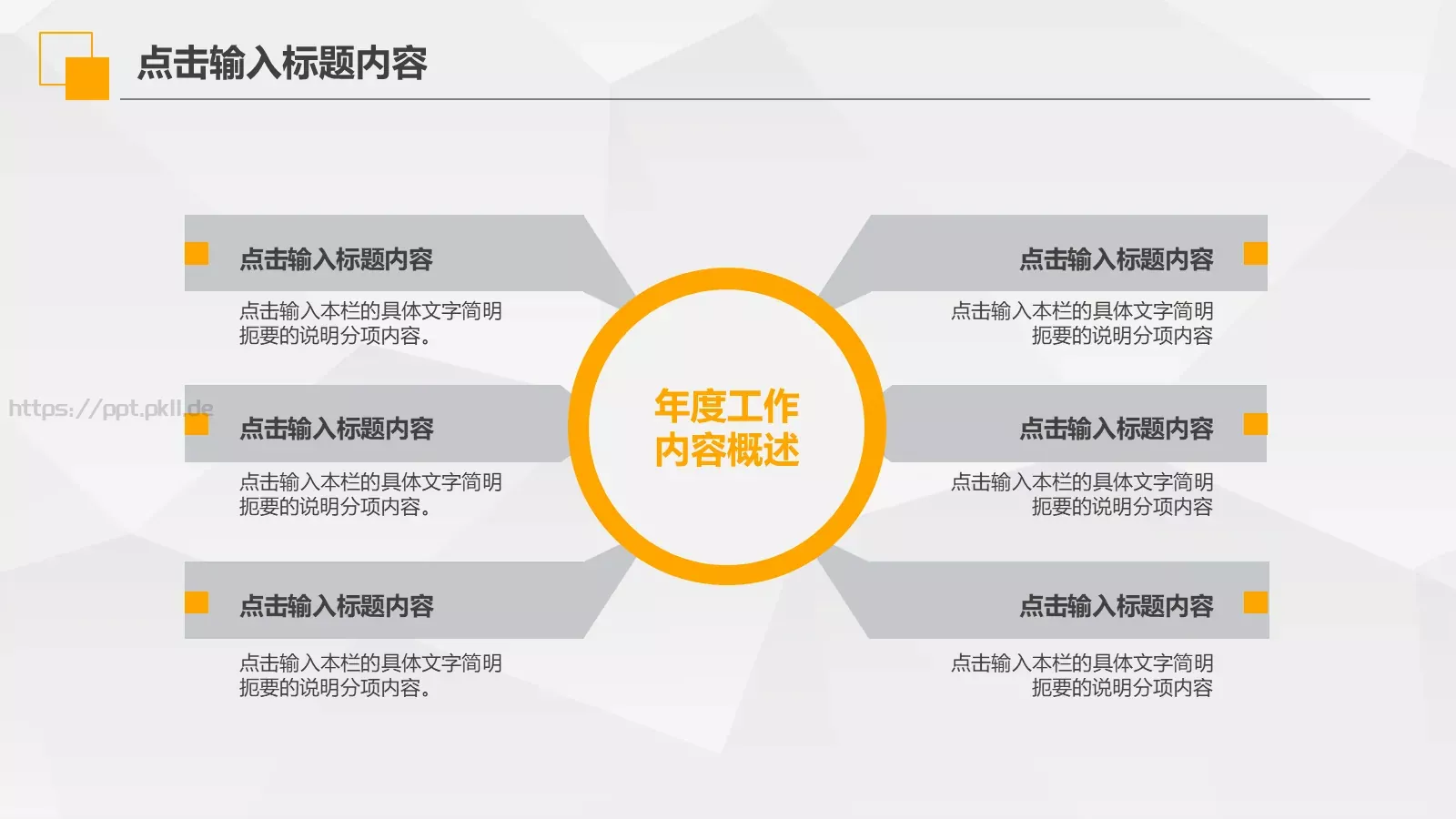 点击输入标题内容

点击输入标题内容

点击输入本栏的具体文字简明扼要的说明分项内容。

https://ppt.pkll.de

点击输入标题内容

点击输入本栏的具体文字简明扼要的说明分项内容。

点击输入标题内容

点击输入本栏的具体文字简明扼要的说明分项内容。

年度工作内容概述

点击输入标题内容

点击输入本栏的具体文字简明扼要的说明分项内容

点击输入标题内容

点击输入本栏的具体文字简明扼要的说明分项内容

点击输入标题内容

点击输入本栏的具体文字简明扼要的说明分项内容